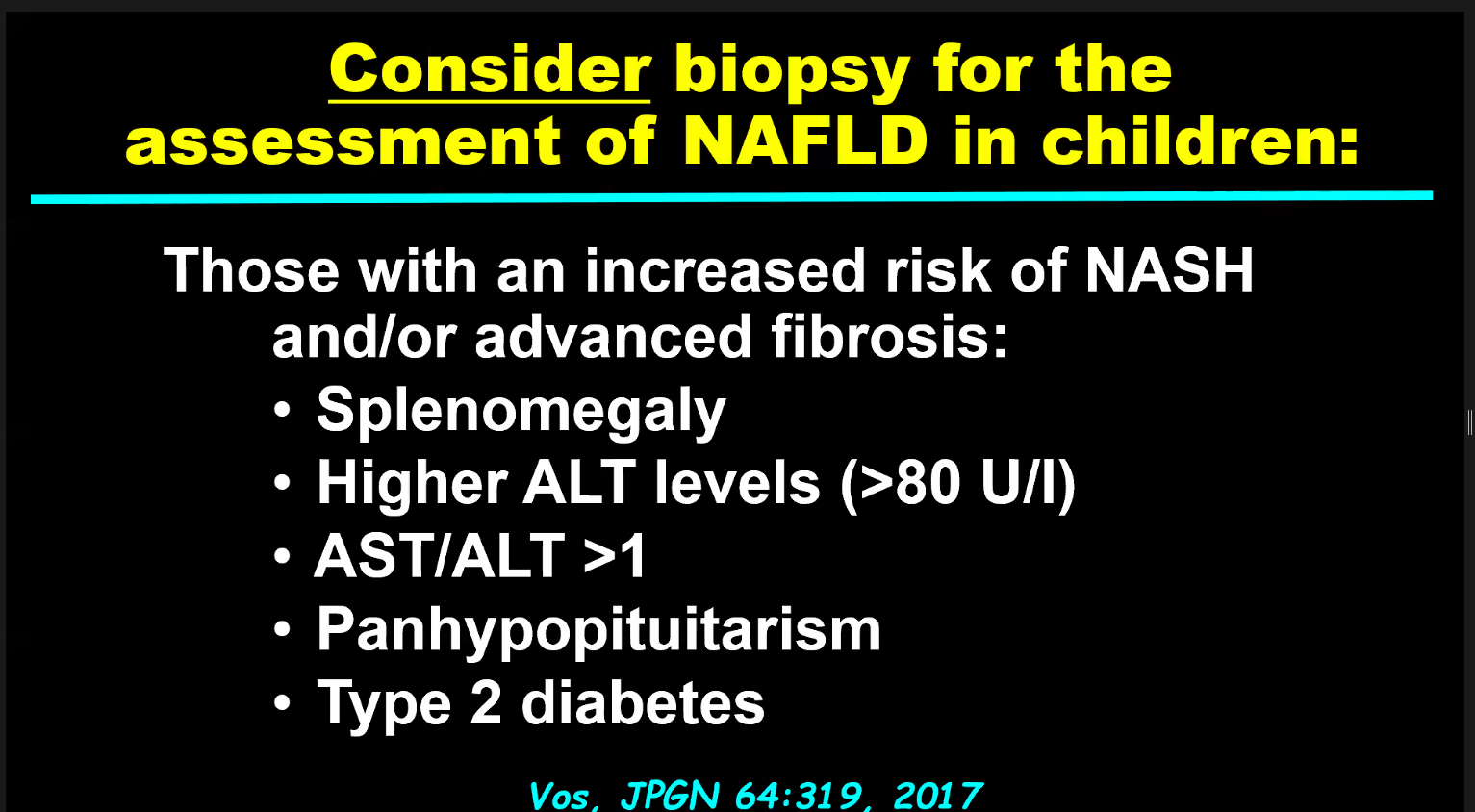 Consider biopsy for the assessment of NAFLD in children:

Those with an increased risk of NASH and/or advanced fibrosis:
• Splenomegaly
• Higher ALT levels (>80 U/l)
• AST/ALT >1
• Panhypopituitarism
• Type 2 diabetes

Vos, JPGN 64:319, 2017